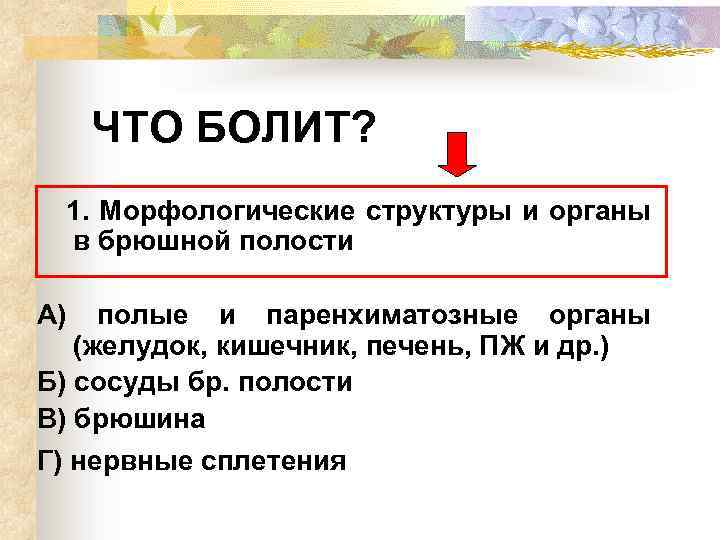 ЧТО БОЛИТ?

1. Морфологические структуры и органы в брюшной полости

А) полые и паренхиматозные органы (желудок, кишечник, печень, ПЖ и др.)

Б) сосуды бр. полости

В) брюшина

Г) нервные сплетения